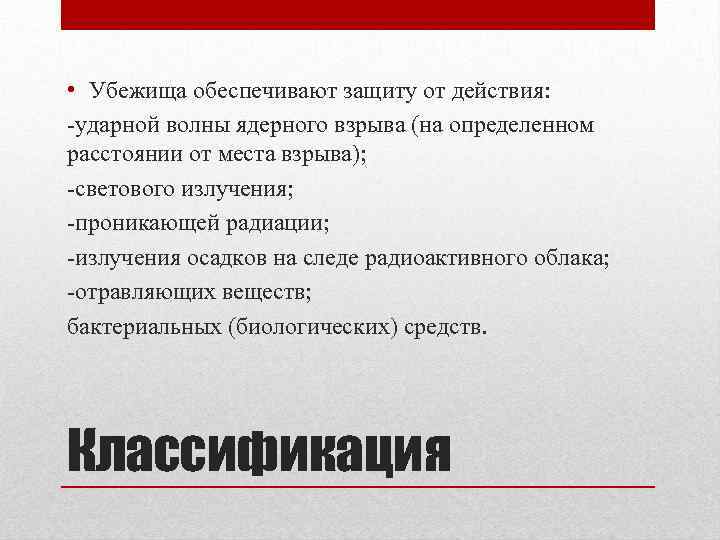 • Убежища обеспечивают защиту от действия:
-ударной волны ядерного взрыва (на определенном расстоянии от места взрыва);
-светового излучения;
-проникающей радиации;
-излучения осадков на следе радиоактивного облака;
-отравляющих веществ;
бактериальных (биологических) средств.

Классификация